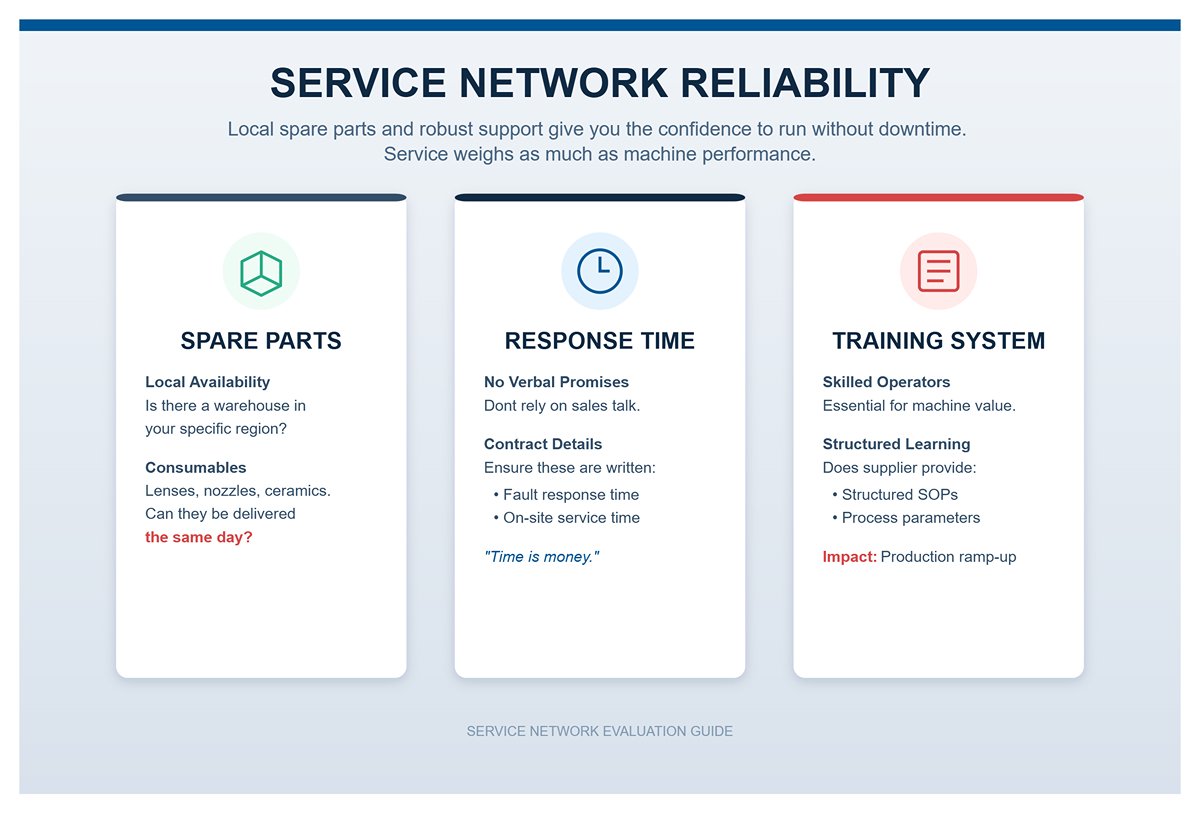 SERVICE NETWORK RELIABILITY

Local spare parts and robust support give you the confidence to run without downtime. Service weighs as much as machine performance.

SPARE PARTS

Local Availability
Is there a warehouse in your specific region?

Consumables
Lenses, nozzles, ceramics. Can they be delivered the same day?

RESPONSE TIME

No Verbal Promises
Dont rely on sales talk.

Contract Details
Ensure these are written:
• Fault response time
• On-site service time

"Time is money."

TRAINING SYSTEM

Skilled Operators
Essential for machine value.

Structured Learning
Does supplier provide:
• Structured SOPs
• Process parameters

Impact: Production ramp-up

SERVICE NETWORK EVALUATION GUIDE